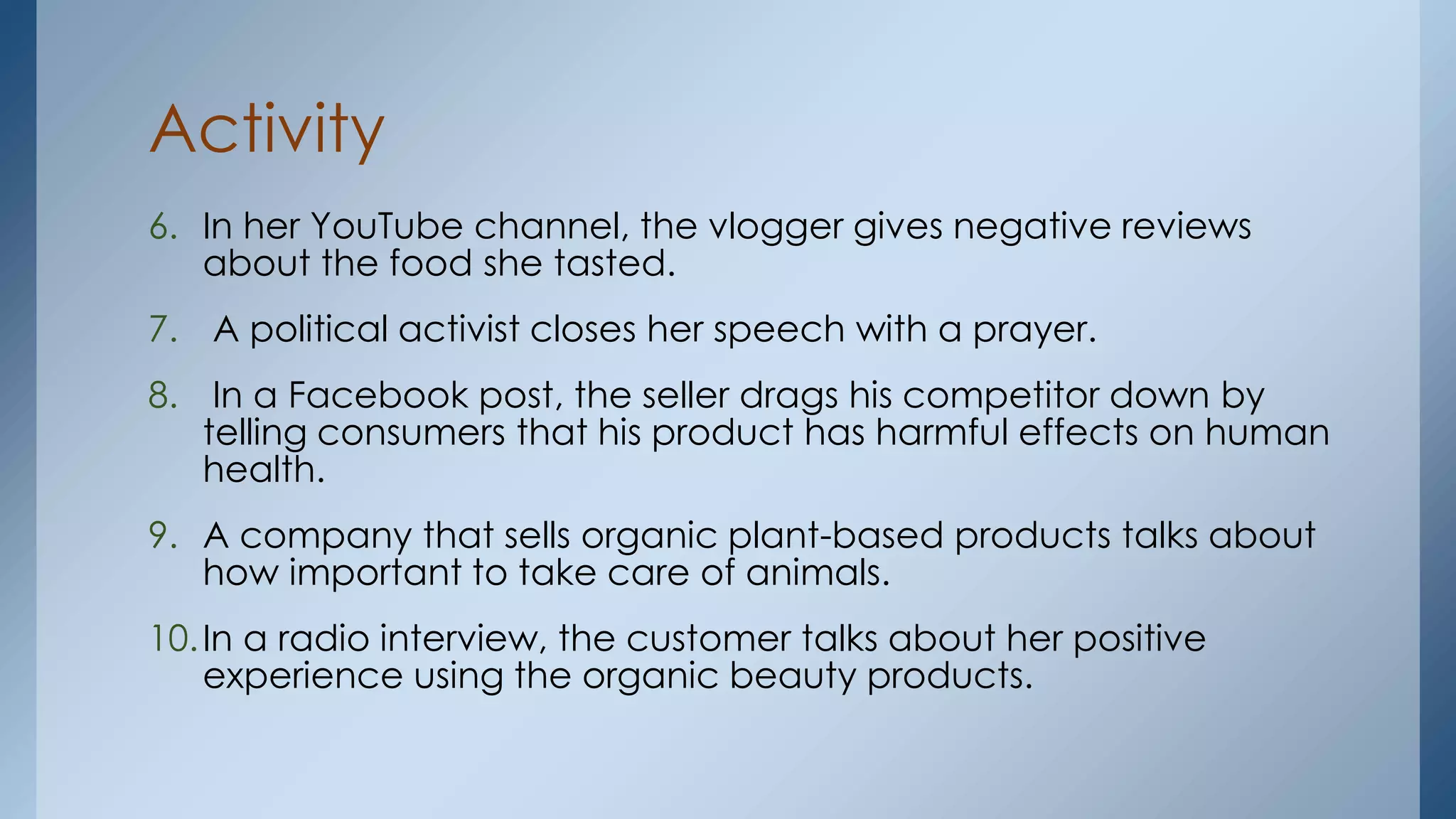 Activity

6. In her YouTube channel, the vlogger gives negative reviews about the food she tasted.

7. A political activist closes her speech with a prayer.

8. In a Facebook post, the seller drags his competitor down by telling consumers that his product has harmful effects on human health.

9. A company that sells organic plant-based products talks about how important to take care of animals.

10. In a radio interview, the customer talks about her positive experience using the organic beauty products.